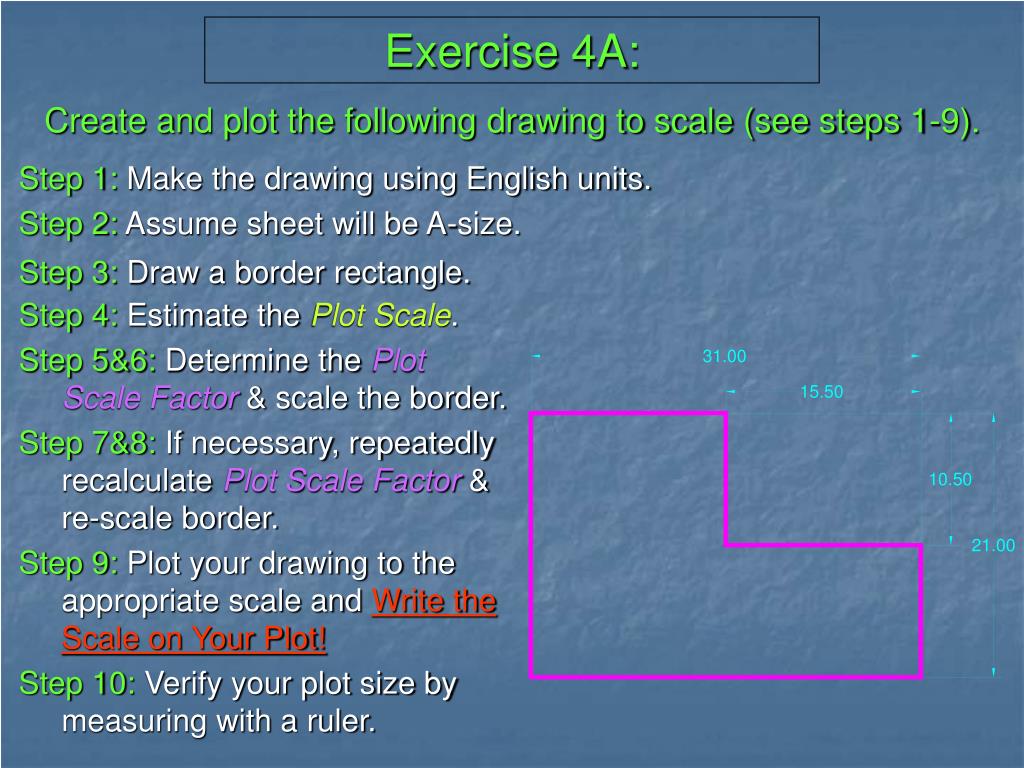 Exercise 4A:

Create and plot the following drawing to scale (see steps 1-9).

Step 1: Make the drawing using English units.

Step 2: Assume sheet will be A-size.

Step 3: Draw a border rectangle.

Step 4: Estimate the Plot Scale.

Step 5&6: Determine the Plot Scale Factor & scale the border.

Step 7&8: If necessary, repeatedly recalculate Plot Scale Factor & re-scale border.

Step 9: Plot your drawing to the appropriate scale and Write the Scale on Your Plot!

Step 10: Verify your plot size by measuring with a ruler.

31.00

15.50

10.50

21.00